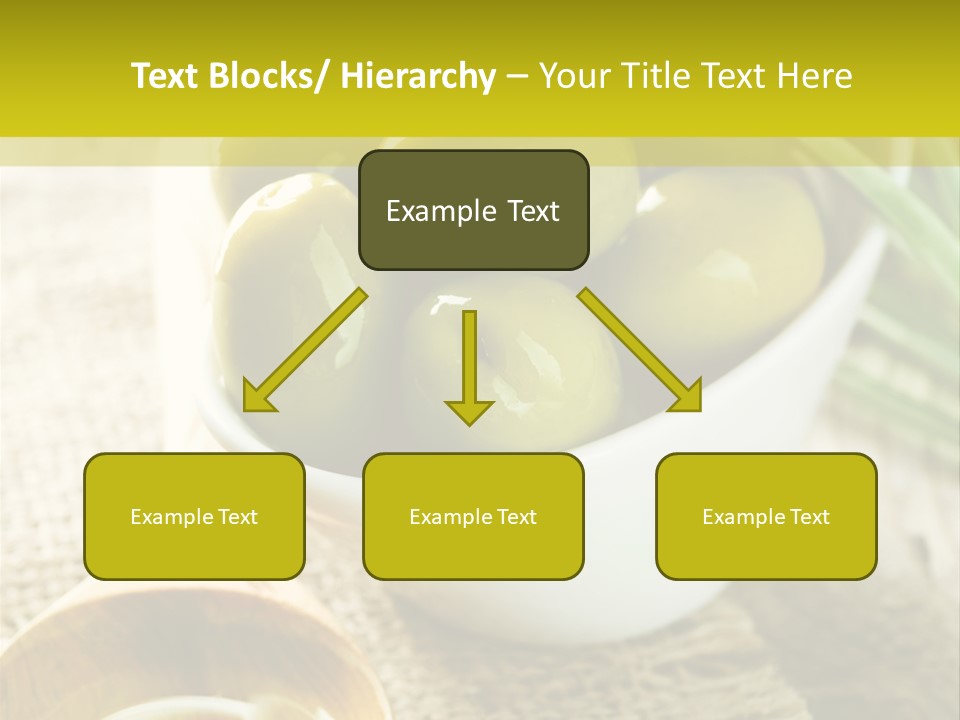 Text Blocks/ Hierarchy – Your Title Text Here

Example Text

Example Text

Example Text

Example Text